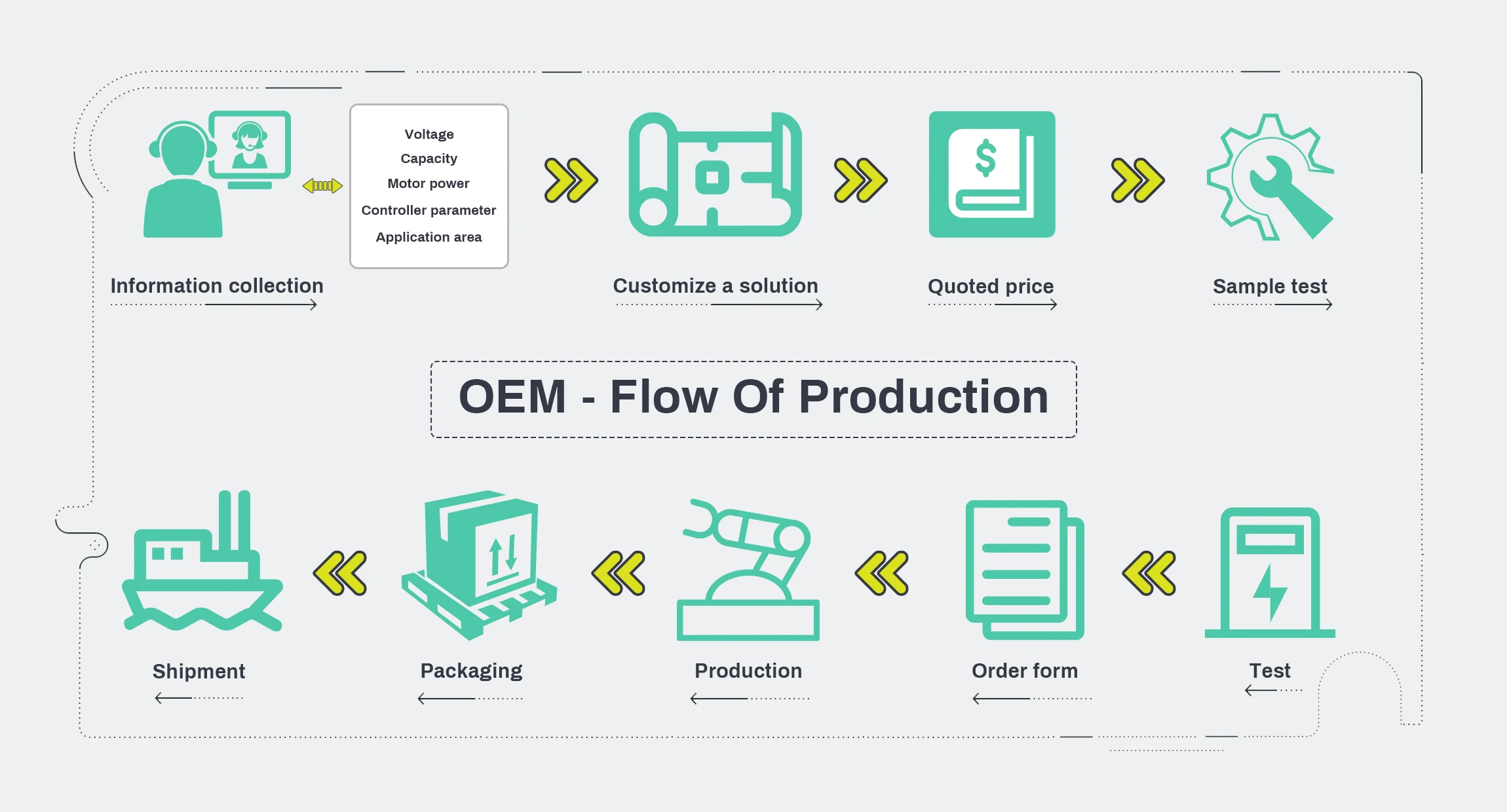 Voltage
Capacity
Motor power
Controller parameter
Application area

Information collection

Customize a solution

Quoted price

Sample test

OEM - Flow Of Production

Shipment

Packaging

Production

Order form

Test